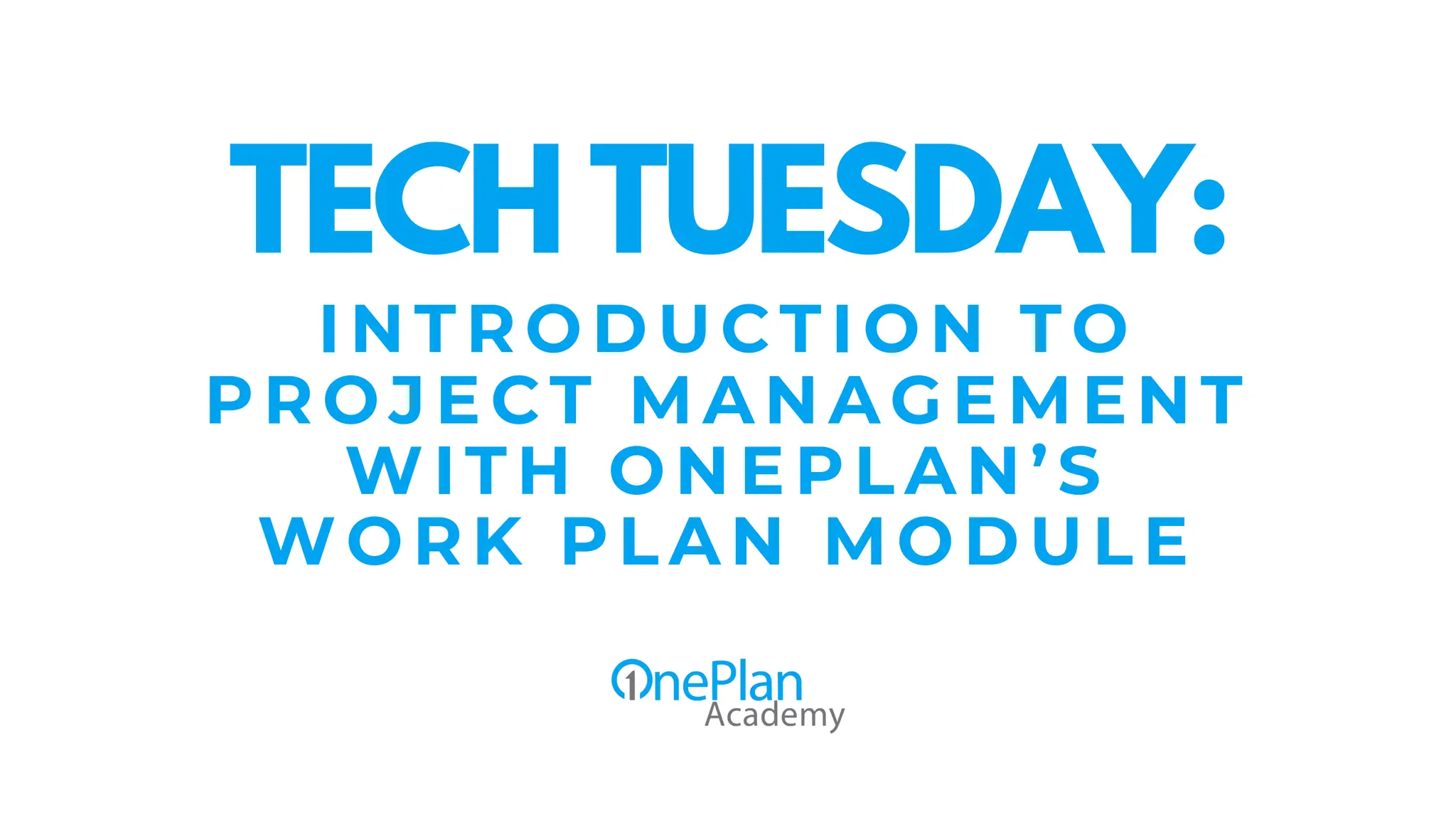 TECH TUESDAY:

INTRODUCTION TO PROJECT MANAGEMENT WITH ONEPLAN'S WORK PLAN MODULE

OnePlan
Academy